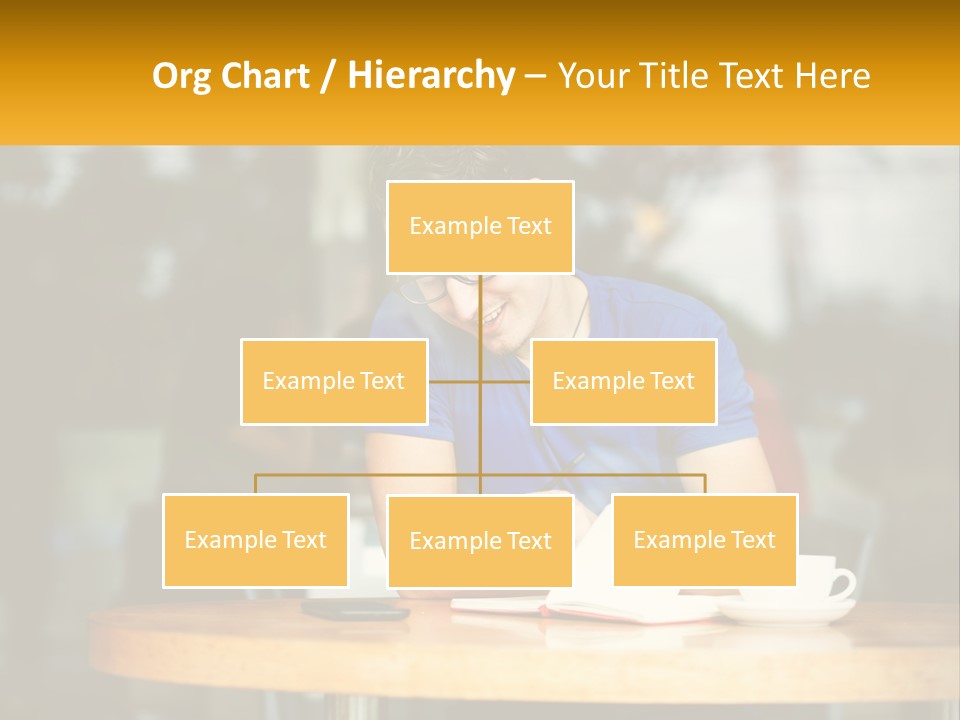 Org Chart / Hierarchy – Your Title Text Here

Example Text

Example Text

Example Text

Example Text

Example Text

Example Text